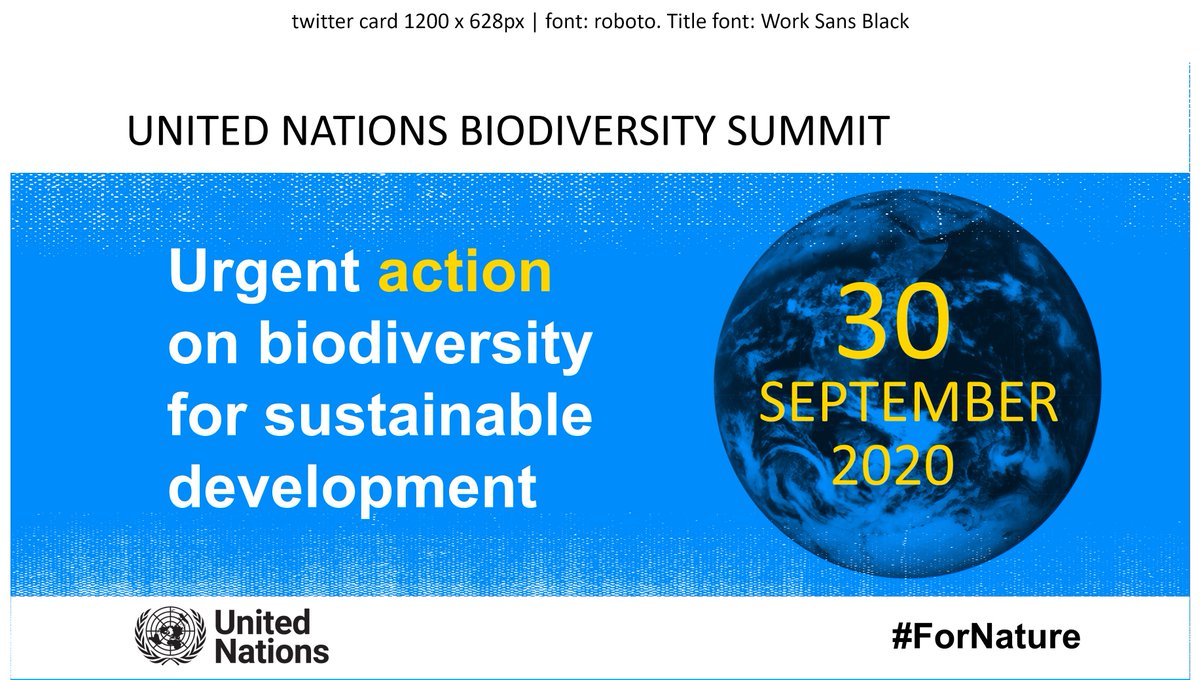 twitter card 1200 x 628px | font: roboto. Title font: Work Sans Black

UNITED NATIONS BIODIVERSITY SUMMIT

Urgent action on biodiversity for sustainable development

30 SEPTEMBER 2020

United Nations

#ForNature